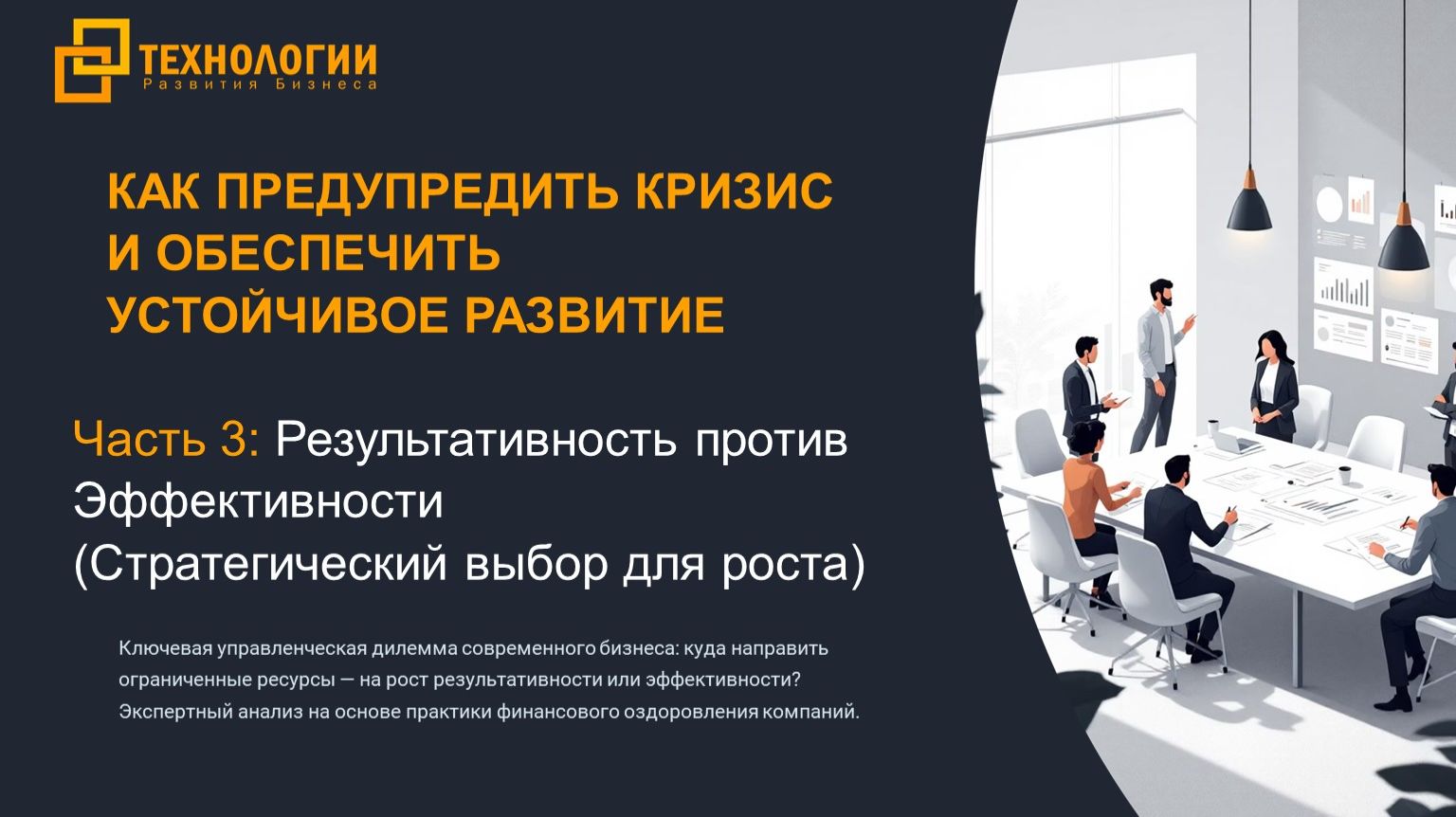 ТЕХНОЛОГИИ
Развития Бизнеса

КАК ПРЕДУПРЕДИТЬ КРИЗИС И ОБЕСПЕЧИТЬ УСТОЙЧИВОЕ РАЗВИТИЕ

Часть 3: Результативность против Эффективности (Стратегический выбор для роста)

Ключевая управленческая дилемма современного бизнеса: куда направить ограниченные ресурсы — на рост результативности или эффективности? Экспертный анализ на основе практики финансового оздоровления компаний.